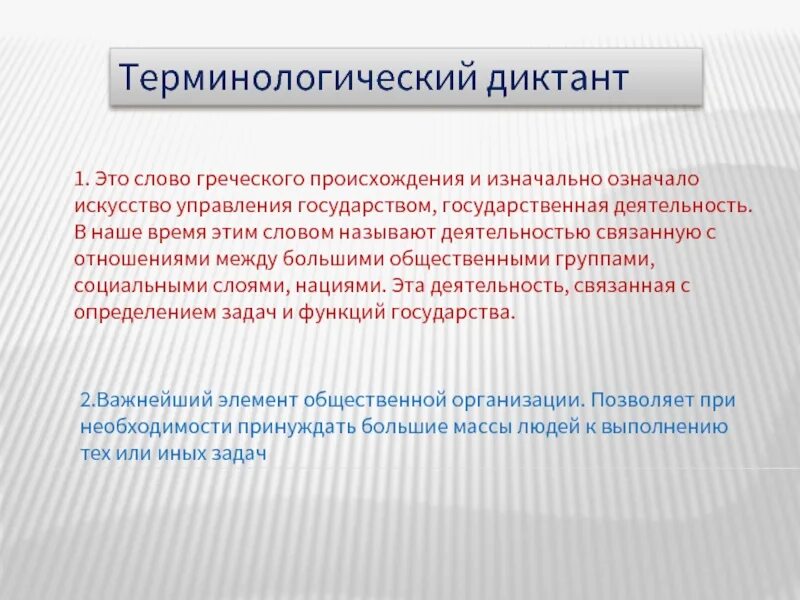 Терминологический диктант

1. Это слово греческого происхождения и изначально означало искусство управления государством, государственная деятельность. В наше время этим словом называют деятельностью связанную с отношениями между большими общественными группами, социальными слоями, нациями. Эта деятельность, связанная с определением задач и функций государства.

2.Важнейший элемент общественной организации. Позволяет при необходимости принуждать большие массы людей к выполнению тех или иных задач